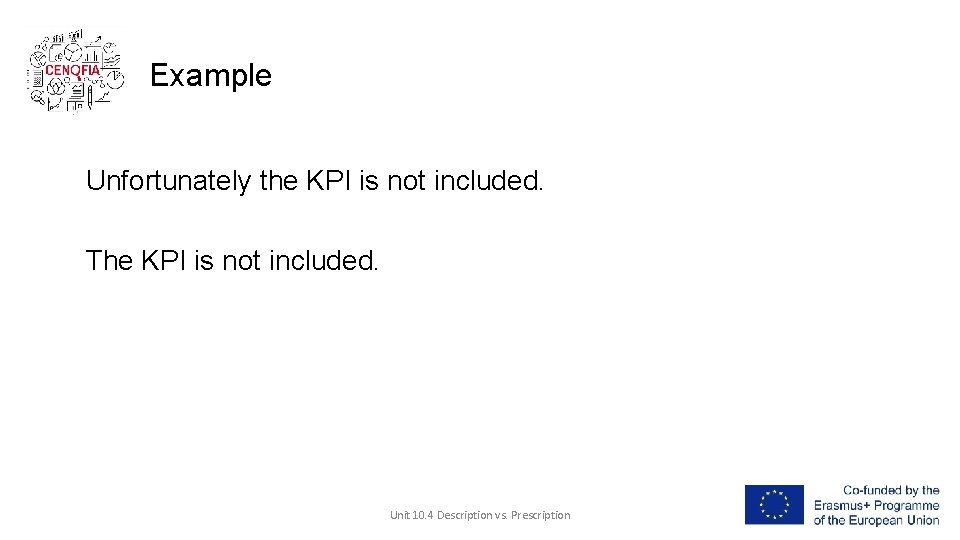 CENQFIA

Example

Unfortunately the KPI is not included.

The KPI is not included.

Unit 10.4 Description vs. Prescription

Co-funded by the Erasmus+ Programme of the European Union